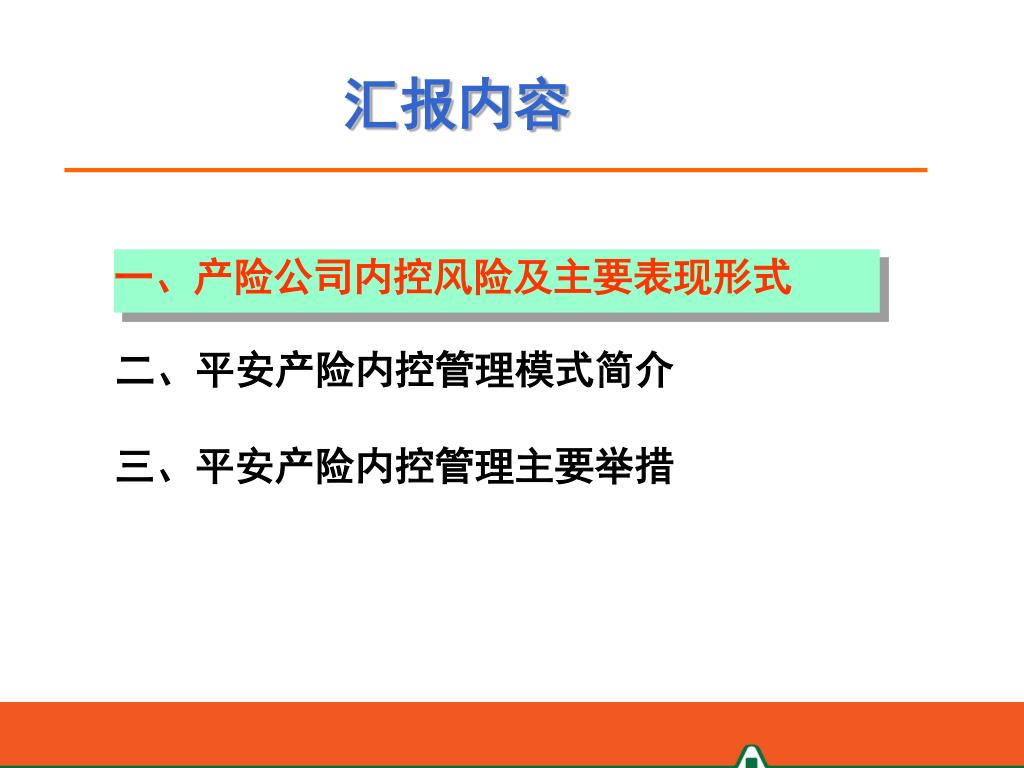 汇报内容

一、产险公司内控风险及主要表现形式

二、平安产险内控管理模式简介

三、平安产险内控管理主要举措